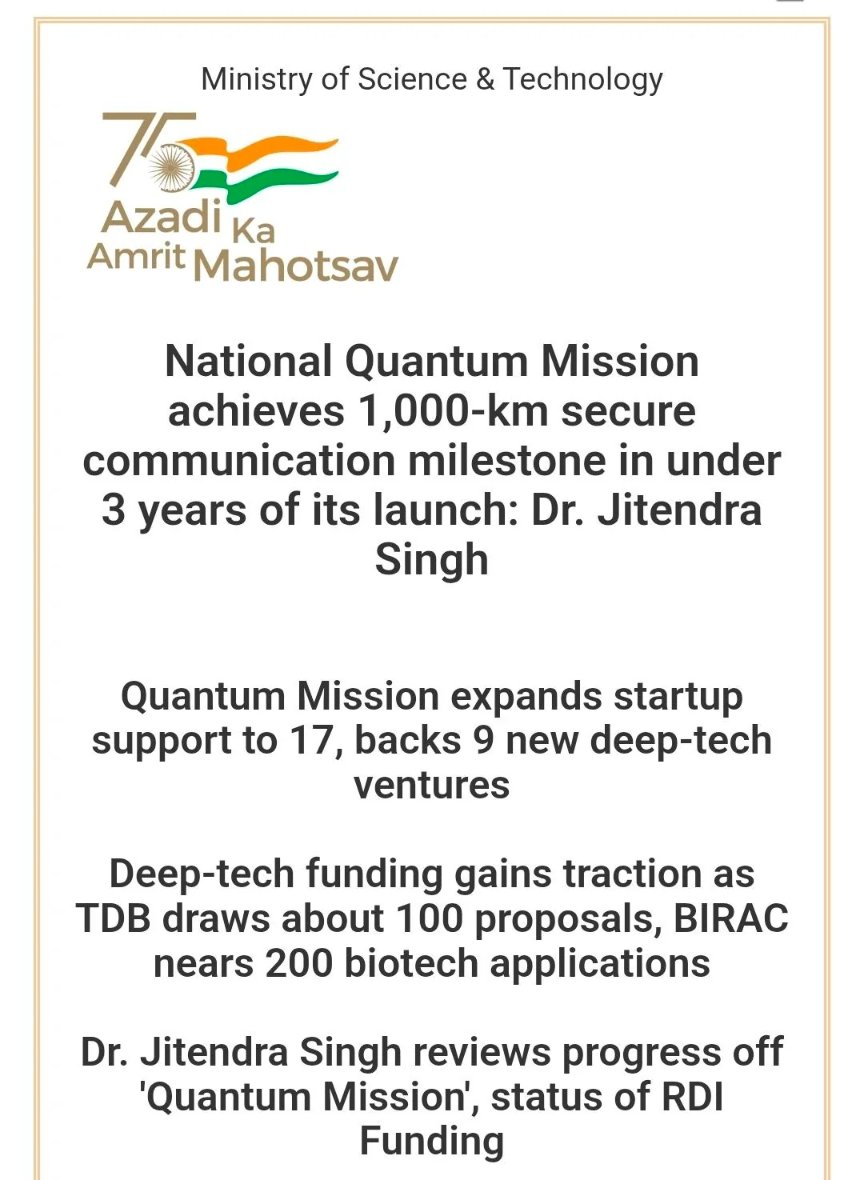 Ministry of Science & Technology

75
Azadi Ka Amrit Mahotsav

National Quantum Mission achieves 1,000-km secure communication milestone in under 3 years of its launch: Dr. Jitendra Singh

Quantum Mission expands startup support to 17, backs 9 new deep-tech ventures

Deep-tech funding gains traction as TDB draws about 100 proposals, BIRAC nears 200 biotech applications

Dr. Jitendra Singh reviews progress off 'Quantum Mission', status of RDI Funding